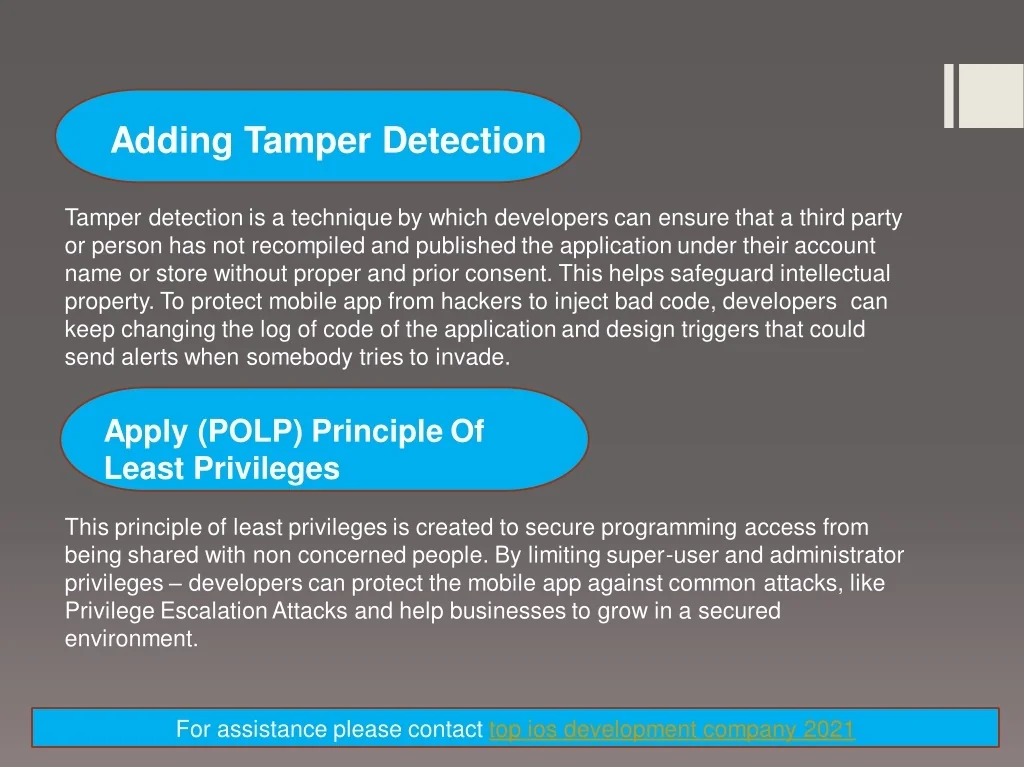 Adding Tamper Detection

Tamper detection is a technique by which developers can ensure that a third party or person has not recompiled and published the application under their account name or store without proper and prior consent. This helps safeguard intellectual property. To protect mobile app from hackers to inject bad code, developers can keep changing the log of code of the application and design triggers that could send alerts when somebody tries to invade.

Apply (POLP) Principle Of Least Privileges

This principle of least privileges is created to secure programming access from being shared with non concerned people. By limiting super-user and administrator privileges – developers can protect the mobile app against common attacks, like Privilege Escalation Attacks and help businesses to grow in a secured environment.

For assistance please contact top ios development company 2021